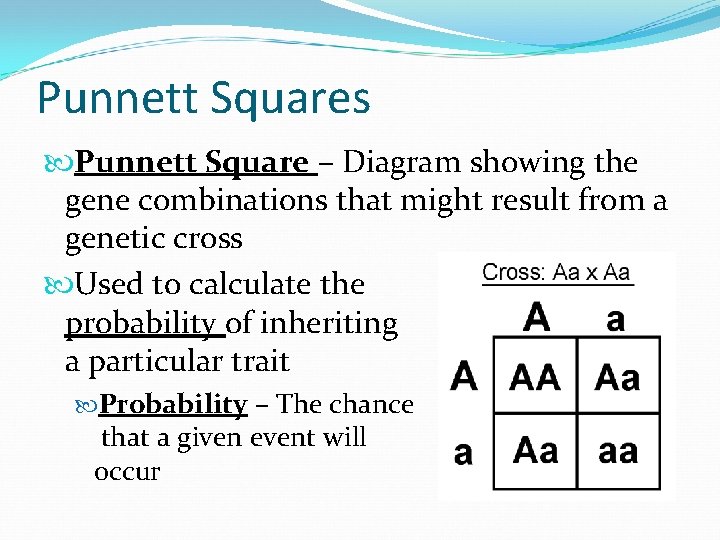 Punnett Squares

Punnett Square – Diagram showing the gene combinations that might result from a genetic cross

Used to calculate the probability of inheriting a particular trait

Probability – The chance that a given event will occur

Cross: Aa x Aa

| | A | a |
|---|---|---|
| A | AA | Aa |
| a | Aa | aa |